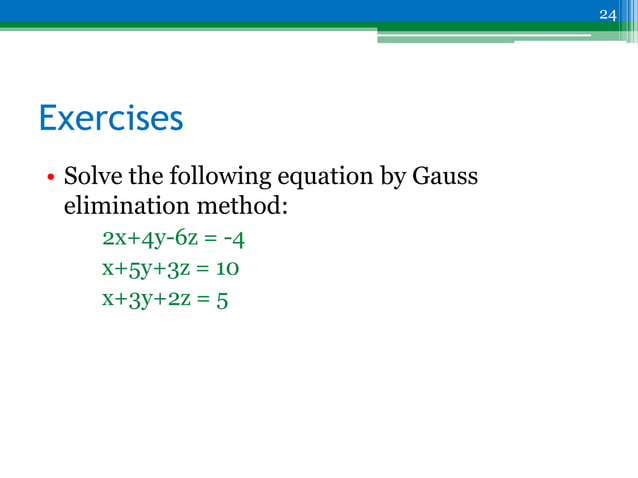 24

Exercises

• Solve the following equation by Gauss elimination method:

$2x+4y-6z = -4$
$x+5y+3z = 10$
$x+3y+2z = 5$